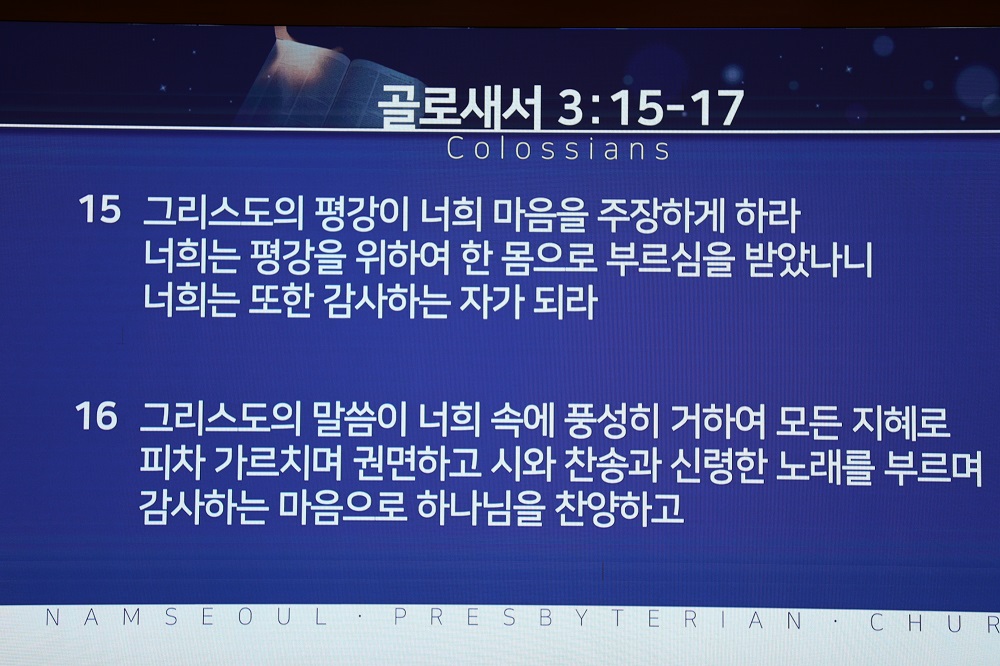 골로새서 3:15-17
Colossians

15 그리스도의 평강이 너희 마음을 주장하게 하라 너희는 평강을 위하여 한 몸으로 부르심을 받았나니 너희는 또한 감사하는 자가 되라

16 그리스도의 말씀이 너희 속에 풍성히 거하여 모든 지혜로 피차 가르치며 권면하고 시와 찬송과 신령한 노래를 부르며 감사하는 마음으로 하나님을 찬양하고

NAMSEOUL · PRESBYTERIAN · CHUR